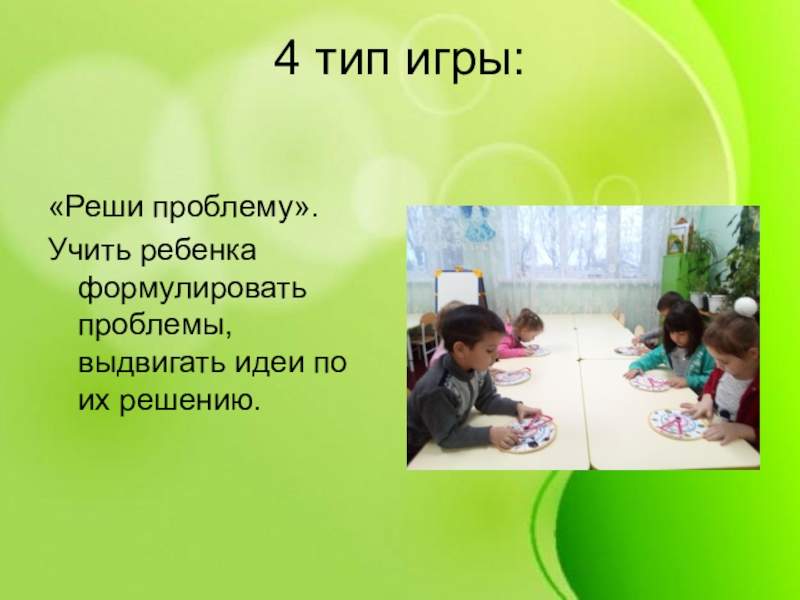 4 тип игры:

«Реши проблему».

Учить ребенка формулировать проблемы, выдвигать идеи по их решению.